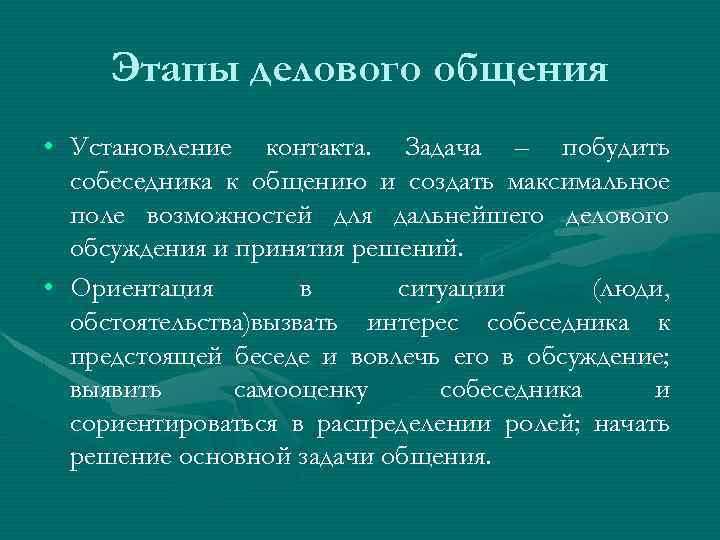 Этапы делового общения

• Установление контакта. Задача – побудить собеседника к общению и создать максимальное поле возможностей для дальнейшего делового обсуждения и принятия решений.

• Ориентация в ситуации (люди, обстоятельства)вызвать интерес собеседника к предстоящей беседе и вовлечь его в обсуждение; выявить самооценку собеседника и сориентироваться в распределении ролей; начать решение основной задачи общения.